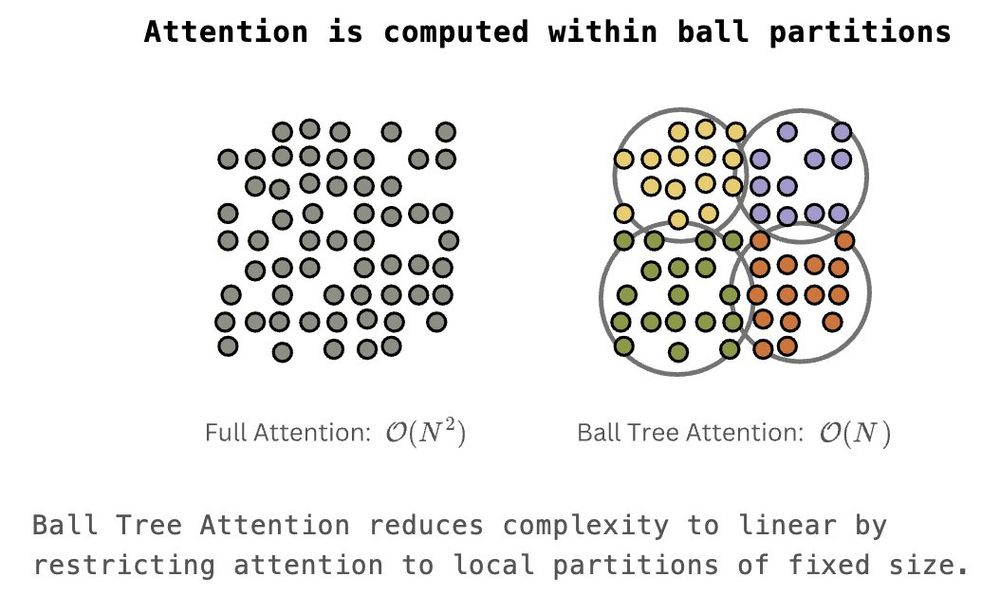 Attention is computed within ball partitions

Full Attention: $\mathcal{O}(N^2)$

Ball Tree Attention: $\mathcal{O}(N)$

Ball Tree Attention reduces complexity to linear by restricting attention to local partitions of fixed size.